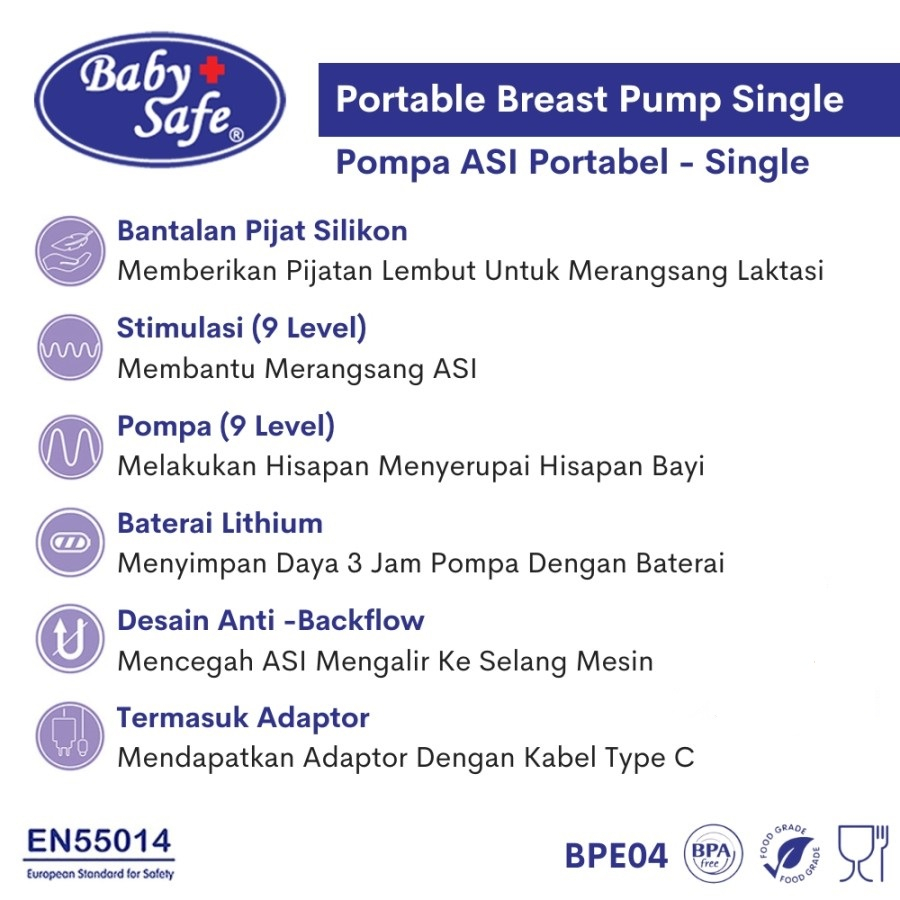 Baby Safe®

Portable Breast Pump Single

Pompa ASI Portabel - Single

Bantalan Pijat Silikon
Memberikan Pijatan Lembut Untuk Merangsang Laktasi

Stimulasi (9 Level)
Membantu Merangsang ASI

Pompa (9 Level)
Melakukan Hisapan Menyerupai Hisapan Bayi

Baterai Lithium
Menyimpan Daya 3 Jam Pompa Dengan Baterai

Desain Anti -Backflow
Mencegah ASI Mengalir Ke Selang Mesin

Termasuk Adaptor
Mendapatkan Adaptor Dengan Kabel Type C

EN55014
European Standard for Safety

BPE04

BPA free

FOOD GRADE FOOD GRADE